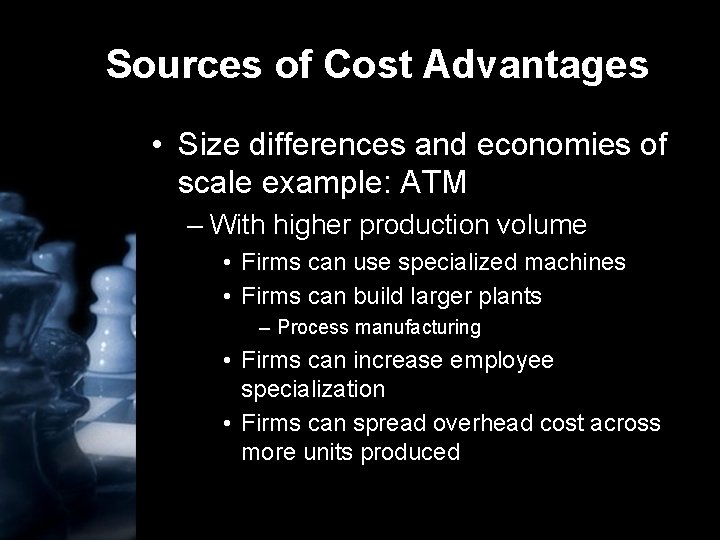 Sources of Cost Advantages

• Size differences and economies of scale example: ATM

– With higher production volume

• Firms can use specialized machines

• Firms can build larger plants

– Process manufacturing

• Firms can increase employee specialization

• Firms can spread overhead cost across more units produced